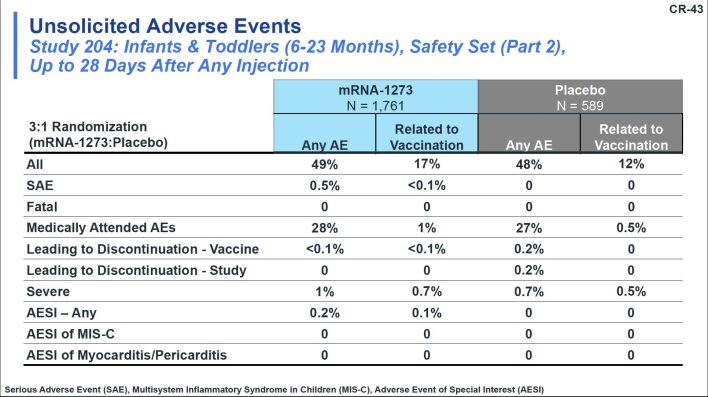 CR-43

Unsolicited Adverse Events

Study 204: Infants & Toddlers (6-23 Months), Safety Set (Part 2), Up to 28 Days After Any Injection

| 3:1 Randomization (mRNA-1273:Placebo) | mRNA-1273 N = 1,761 Any AE | mRNA-1273 N = 1,761 Related to Vaccination | Placebo N = 589 Any AE | Placebo N = 589 Related to Vaccination |
|---|---|---|---|---|
| All | 49% | 17% | 48% | 12% |
| SAE | 0.5% | <0.1% | 0 | 0 |
| Fatal | 0 | 0 | 0 | 0 |
| Medically Attended AEs | 28% | 1% | 27% | 0.5% |
| Leading to Discontinuation - Vaccine | <0.1% | <0.1% | 0.2% | 0 |
| Leading to Discontinuation - Study | 0 | 0 | 0.2% | 0 |
| Severe | 1% | 0.7% | 0.7% | 0.5% |
| AESI – Any | 0.2% | 0.1% | 0 | 0 |
| AESI of MIS-C | 0 | 0 | 0 | 0 |
| AESI of Myocarditis/Pericarditis | 0 | 0 | 0 | 0 |

Serious Adverse Event (SAE), Multisystem Inflammatory Syndrome in Children (MIS-C), Adverse Event of Special Interest (AESI)